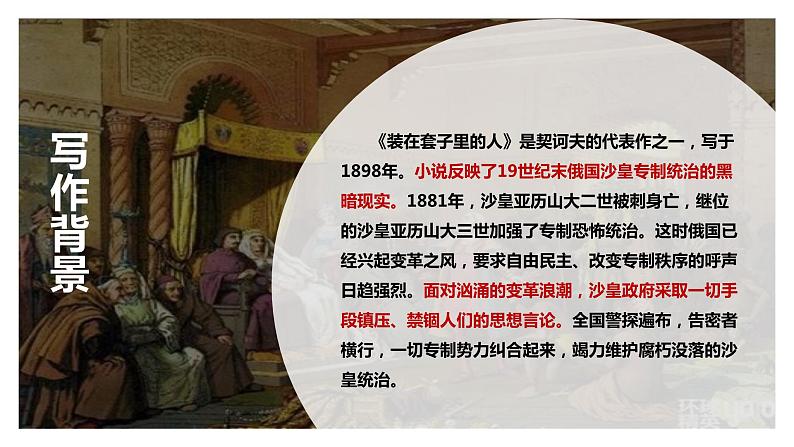 写作背景

《装在套子里的人》是契诃夫的代表作之一，写于1898年。小说反映了19世纪末俄国沙皇专制统治的黑暗现实。1881年，沙皇亚历山大二世被刺身亡，继位的沙皇亚历山大三世加强了专制恐怖统治。这时俄国已经兴起变革之风，要求自由民主、改变专制秩序的呼声日趋强烈。面对汹涌的变革浪潮，沙皇政府采取一切手段镇压、禁锢人们的思想言论。全国警探遍布，告密者横行，一切专制势力纠合起来，竭力维护腐朽没落的沙皇统治。